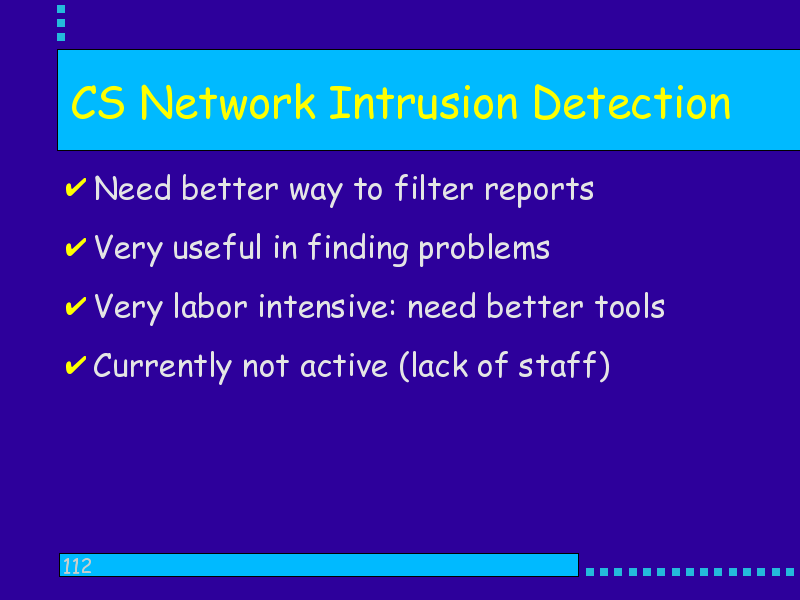 CS Network Intrusion Detection

✔ Need better way to filter reports

✔ Very useful in finding problems

✔ Very labor intensive: need better tools

✔ Currently not active (lack of staff)

112